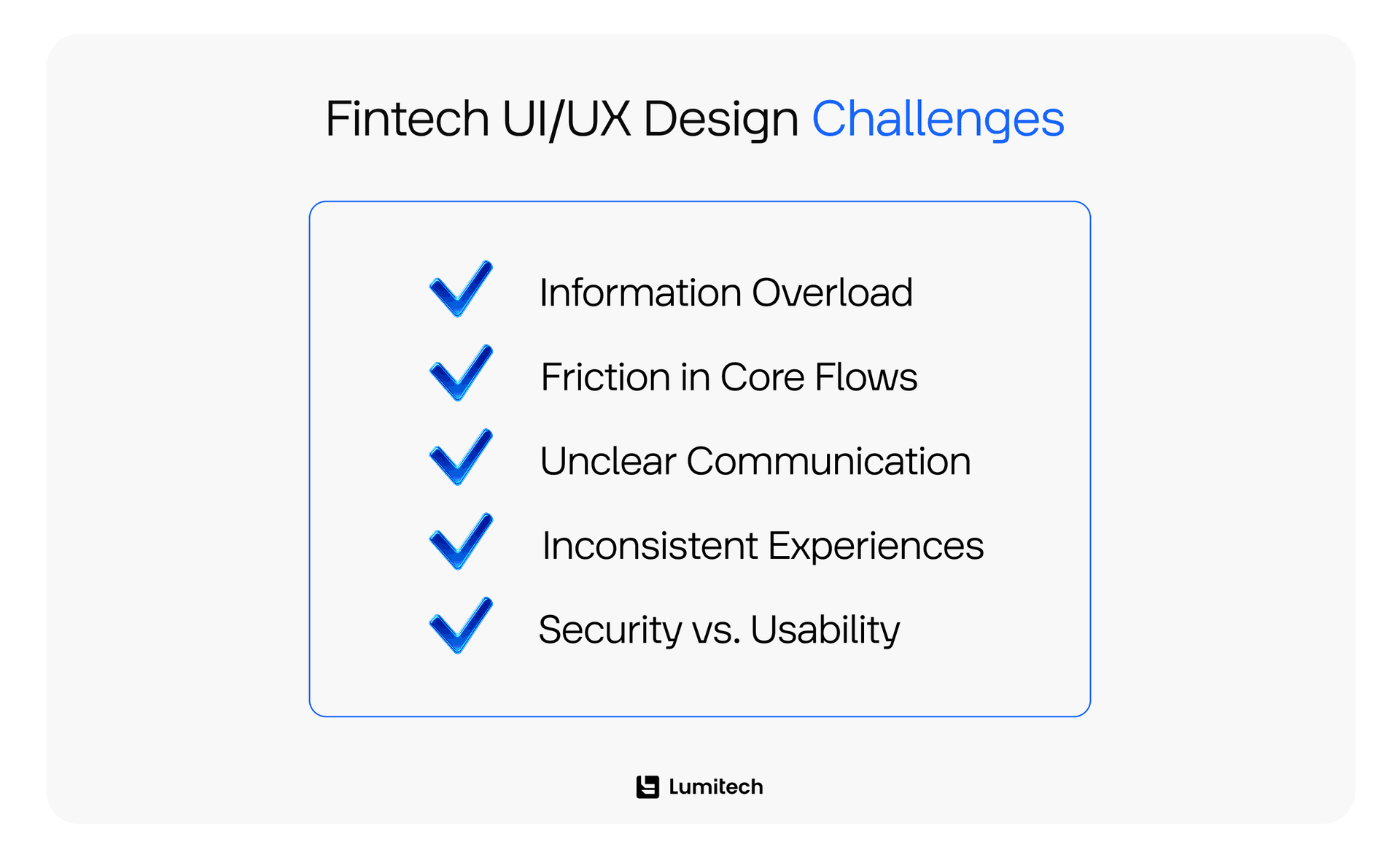 Fintech UI/UX Design Challenges

Information Overload

Friction in Core Flows

Unclear Communication

Inconsistent Experiences

Security vs. Usability

Lumitech